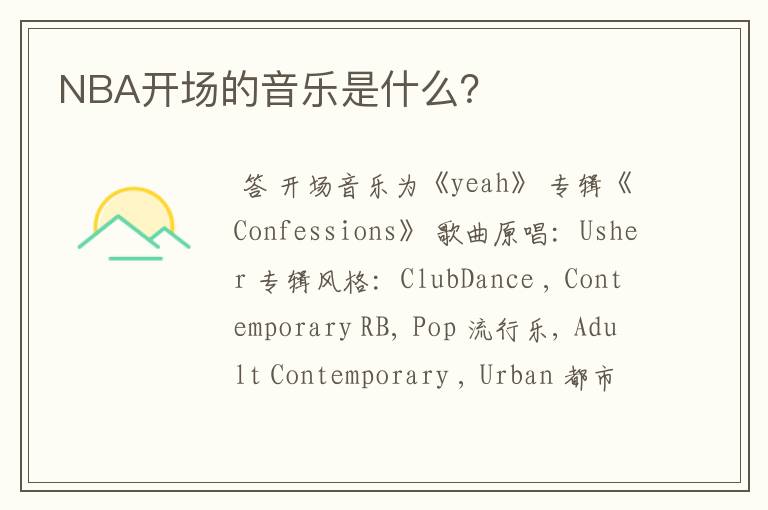 NBA开场的音乐是什么?

答 开场音乐为《yeah》 专辑《Confessions》 歌曲原唱: Usher 专辑风格: ClubDance , Contemporary RB, Pop 流行乐, Adult Contemporary , Urban 都市